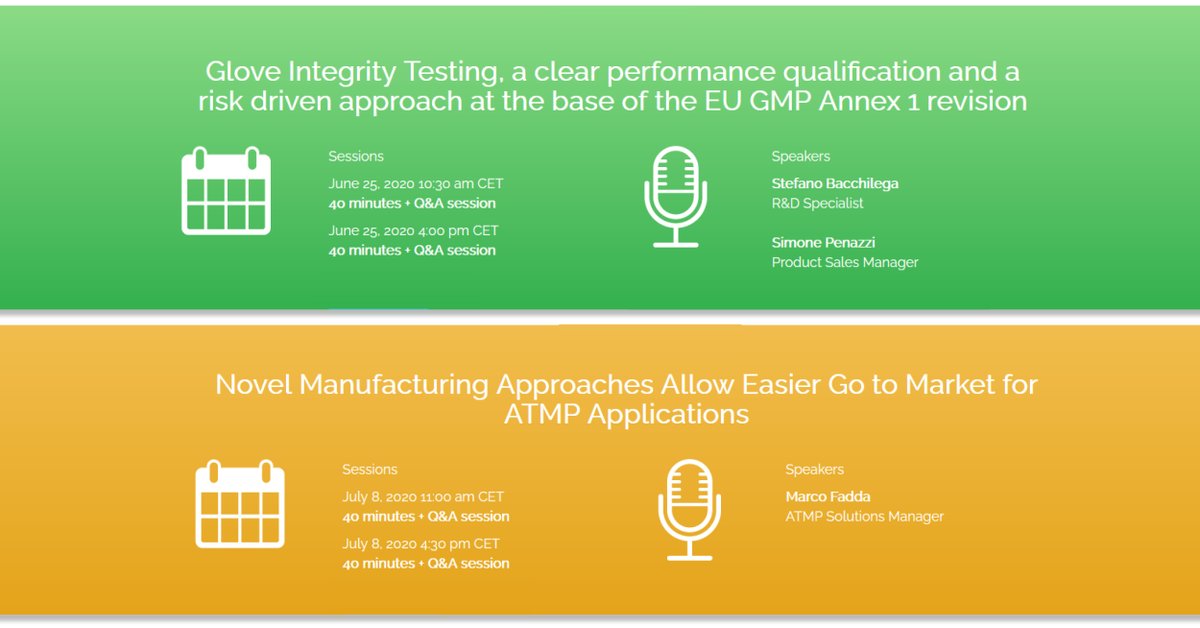 Glove Integrity Testing, a clear performance qualification and a risk driven approach at the base of the EU GMP Annex 1 revision

Sessions

June 25, 2020 10:30 am CET
40 minutes + Q&A session

June 25, 2020 4:00 pm CET
40 minutes + Q&A session

Speakers

Stefano Bacchilega
R&D Specialist

Simone Penazzi
Product Sales Manager

Novel Manufacturing Approaches Allow Easier Go to Market for ATMP Applications

Sessions

July 8, 2020 11:00 am CET
40 minutes + Q&A session

July 8, 2020 4:30 pm CET
40 minutes + Q&A session

Speakers

Marco Fadda
ATMP Solutions Manager